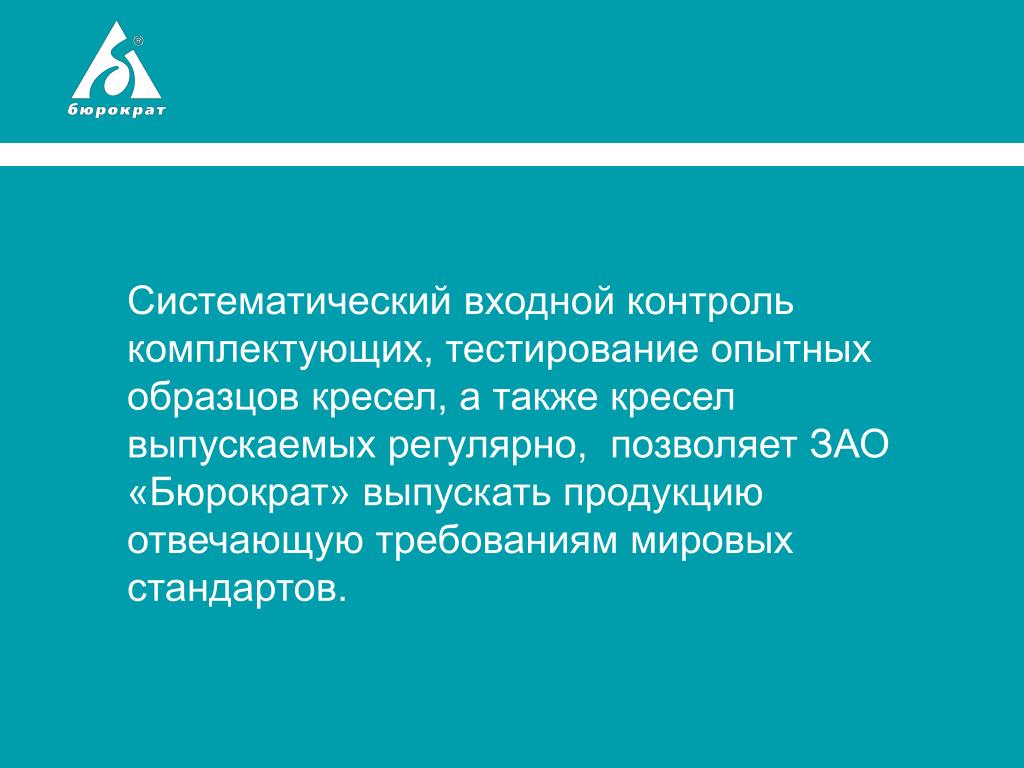 бюрократ

Систематический входной контроль комплектующих, тестирование опытных образцов кресел, а также кресел выпускаемых регулярно,  позволяет ЗАО «Бюрократ» выпускать продукцию отвечающую требованиям мировых стандартов.